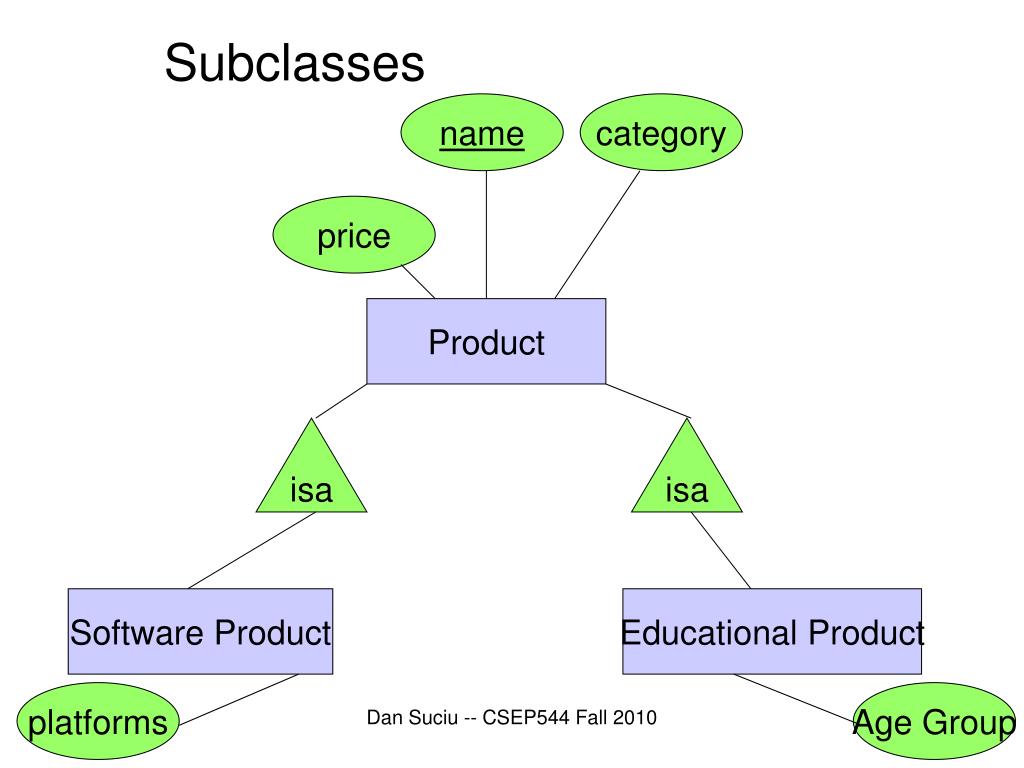 Subclasses

name

category

price

Product

isa

isa

Software Product

Educational Product

platforms

Dan Suciu -- CSEP544 Fall 2010

Age Group